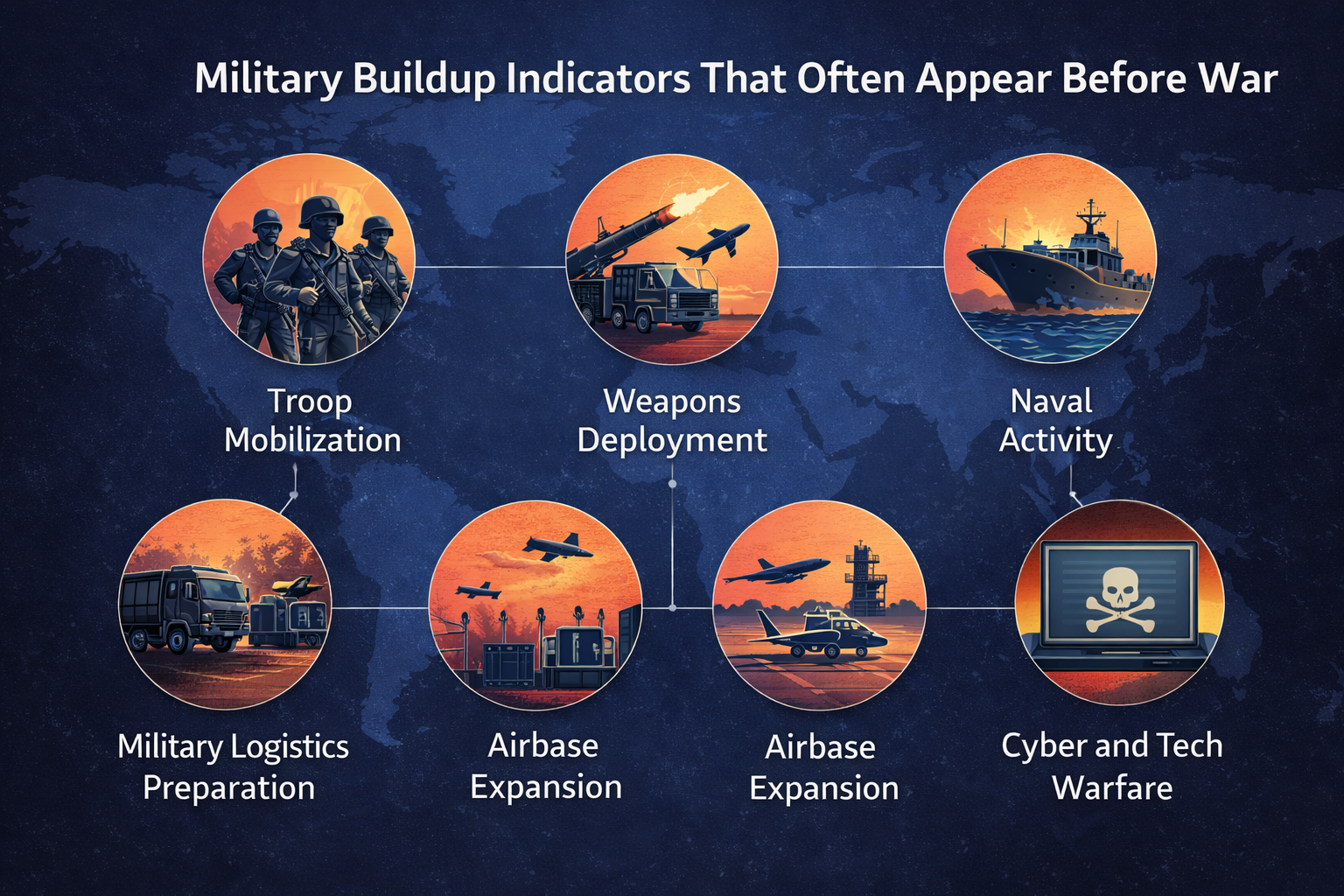 Military Buildup Indicators That Often Appear Before War

Troop Mobilization

Weapons Deployment

Naval Activity

Military Logistics Preparation

Airbase Expansion

Airbase Expansion

Cyber and Tech Warfare